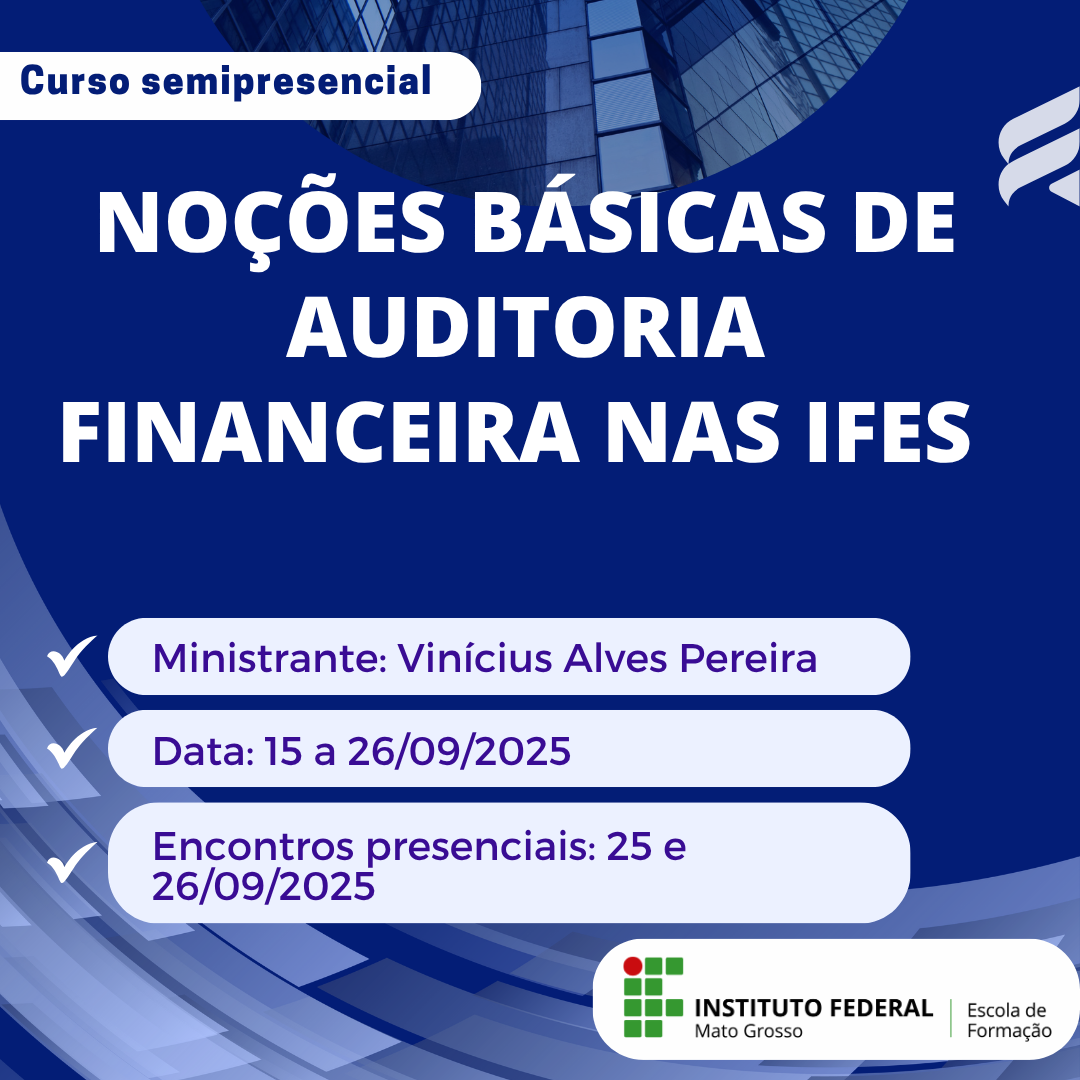 Curso semipresencial

NOÇÕES BÁSICAS DE AUDITORIA FINANCEIRA NAS IFES

Ministrante: Vinícius Alves Pereira

Data: 15 a 26/09/2025

Encontros presenciais: 25 e 26/09/2025

INSTITUTO FEDERAL
Mato Grosso
Escola de Formação